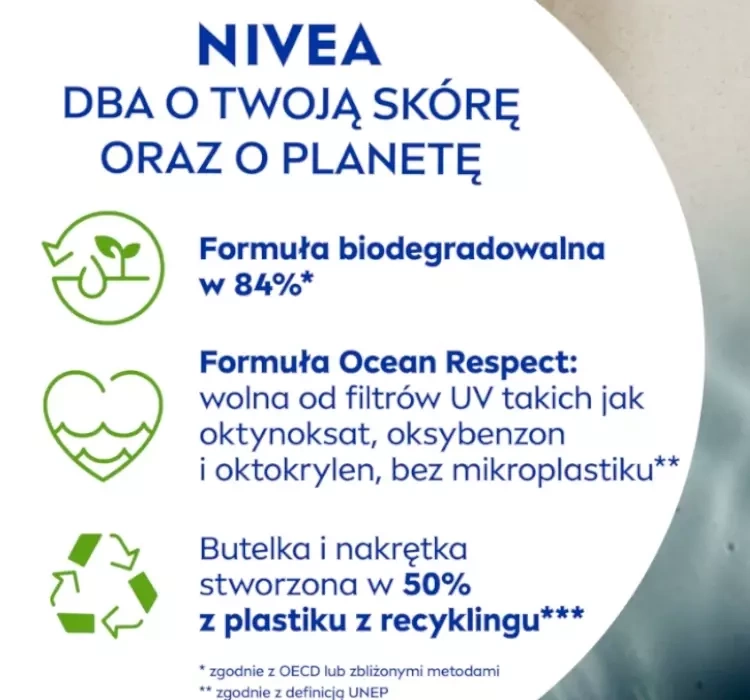 NIVEA
DBA O TWOJĄ SKÓRĘ ORAZ O PLANETĘ

Formuła biodegradowalna w 84%*

Formuła Ocean Respect: wolna od filtrów UV takich jak oktynoksat, oksybenzon i oktokrylen, bez mikroplastiku**

Butelka i nakrętka stworzona w 50% z plastiku z recyklingu***

* zgodnie z OECD lub zbliżonymi metodami
** zgodnie z definicją UNEP